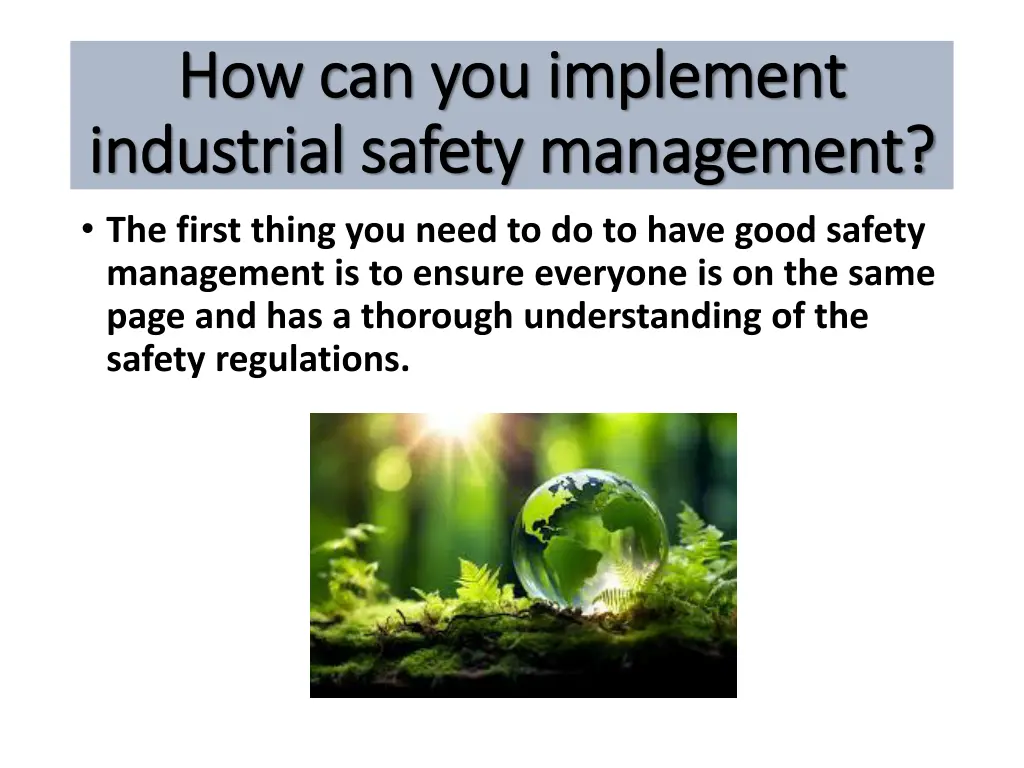 How can you implement industrial safety management?

• The first thing you need to do to have good safety management is to ensure everyone is on the same page and has a thorough understanding of the safety regulations.